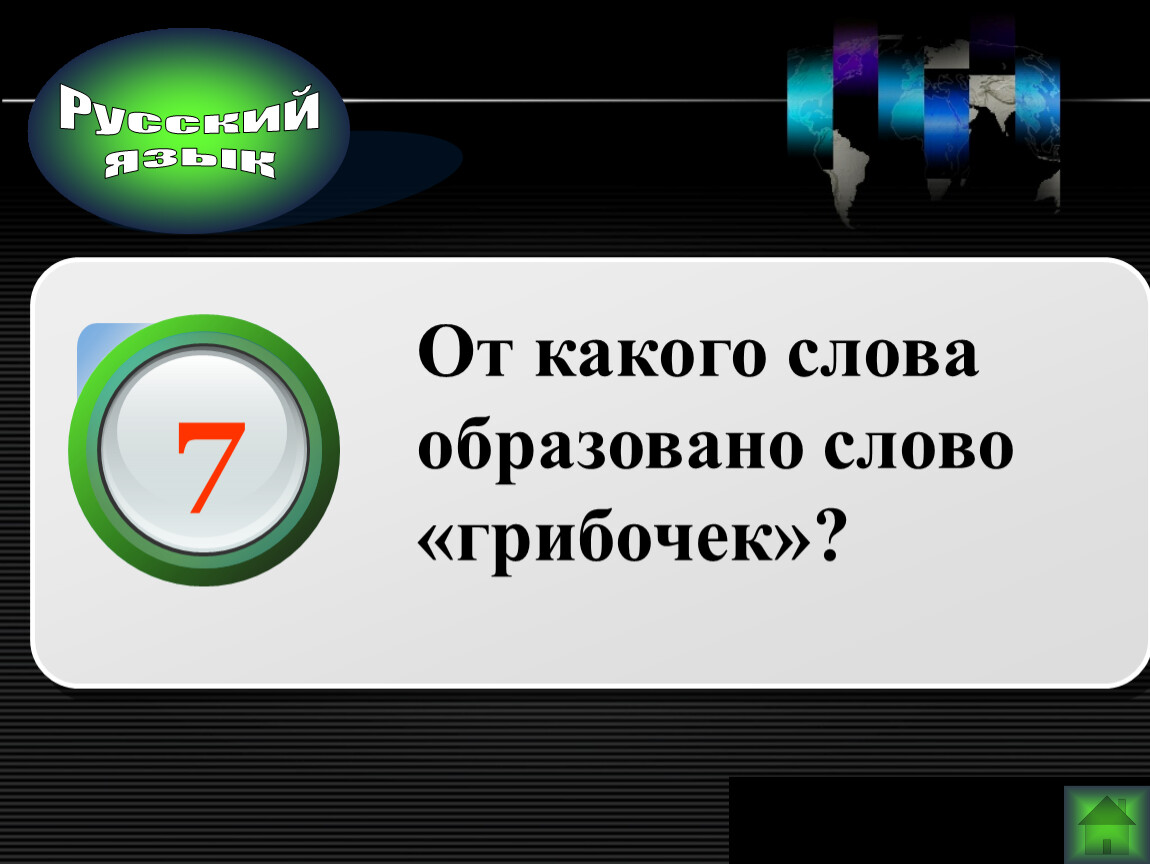 Русский язык

7

От какого слова образовано слово «грибочек»?